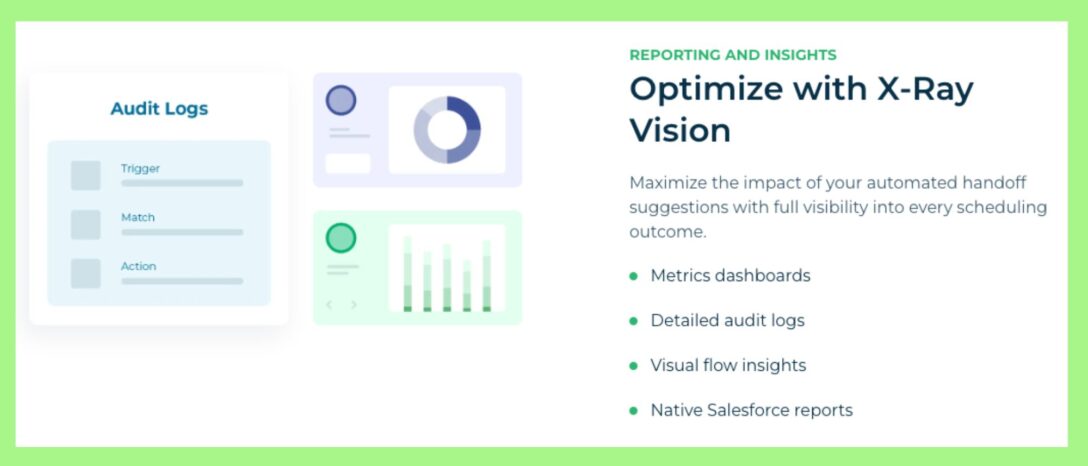 Audit Logs

Trigger

Match

Action

REPORTING AND INSIGHTS

Optimize with X-Ray Vision

Maximize the impact of your automated handoff suggestions with full visibility into every scheduling outcome.

- Metrics dashboards
- Detailed audit logs
- Visual flow insights
- Native Salesforce reports